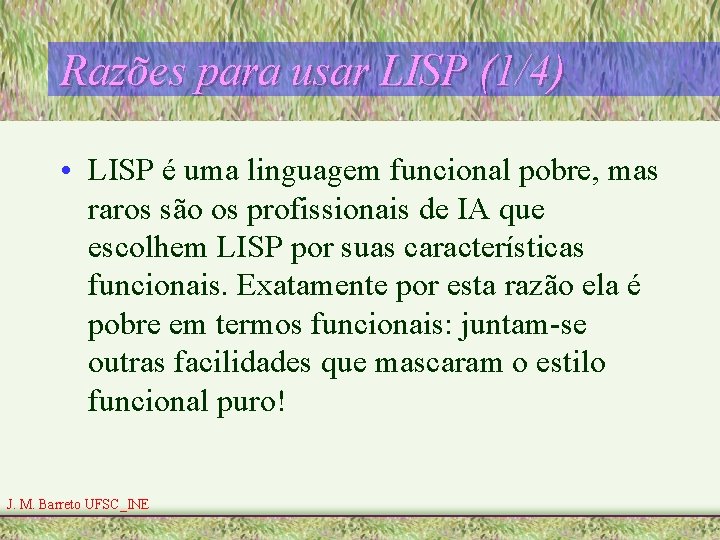 Razões para usar LISP (1/4)

• LISP é uma linguagem funcional pobre, mas raros são os profissionais de IA que escolhem LISP por suas características funcionais. Exatamente por esta razão ela é pobre em termos funcionais: juntam-se outras facilidades que mascaram o estilo funcional puro!

J. M. Barreto UFSC_INE